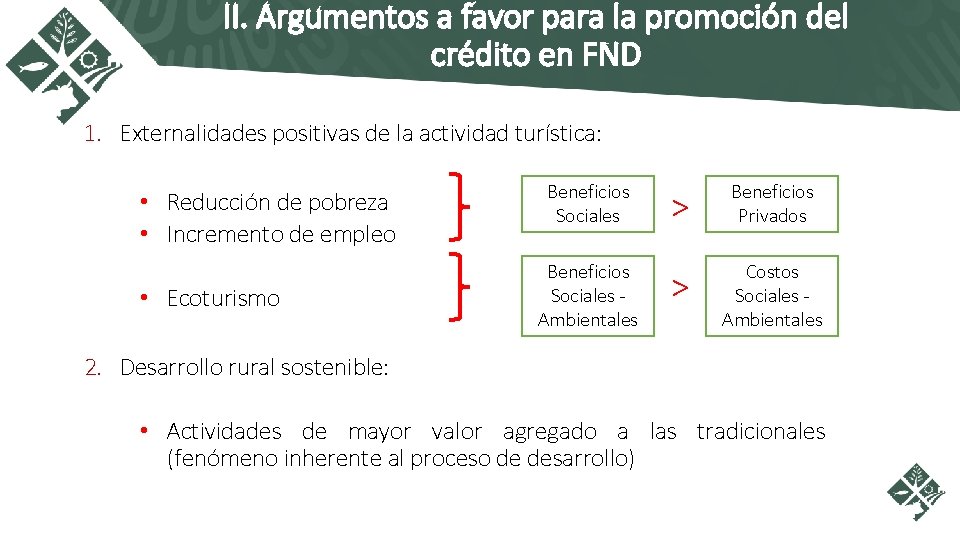 II. Argumentos a favor para la promoción del crédito en FND

1. Externalidades positivas de la actividad turística:

• Reducción de pobreza
• Incremento de empleo

Beneficios Sociales > Beneficios Privados

• Ecoturismo

Beneficios Sociales - Ambientales > Costos Sociales - Ambientales

2. Desarrollo rural sostenible:

• Actividades de mayor valor agregado a las tradicionales (fenómeno inherente al proceso de desarrollo)